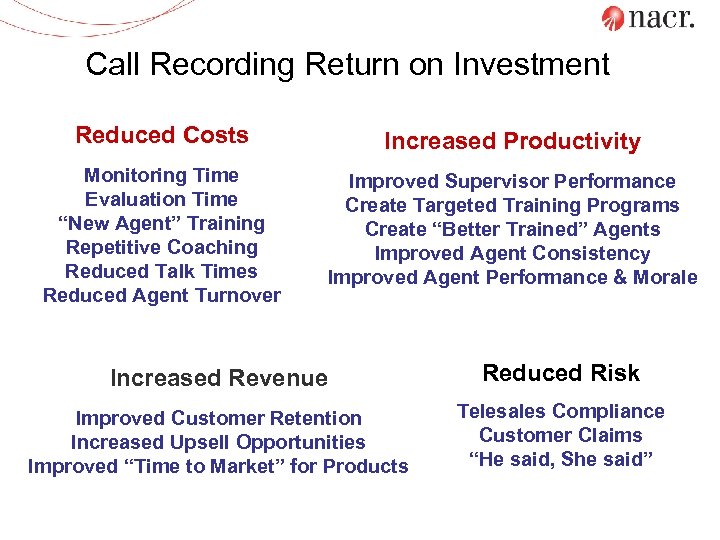 nacr.

Call Recording Return on Investment

Reduced Costs

Monitoring Time
Evaluation Time
“New Agent” Training
Repetitive Coaching
Reduced Talk Times
Reduced Agent Turnover

Increased Productivity

Improved Supervisor Performance
Create Targeted Training Programs
Create “Better Trained” Agents
Improved Agent Consistency
Improved Agent Performance & Morale

Increased Revenue

Improved Customer Retention
Increased Upsell Opportunities
Improved “Time to Market” for Products

Reduced Risk

Telesales Compliance
Customer Claims
“He said, She said”